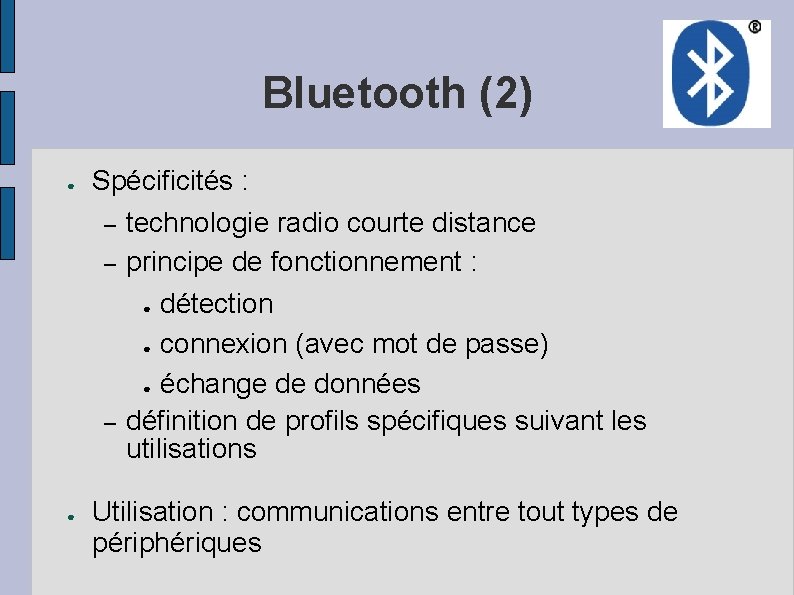 Bluetooth (2)

®

● Spécificités :

– technologie radio courte distance

– principe de fonctionnement :

● détection

● connexion (avec mot de passe)

● échange de données

– définition de profils spécifiques suivant les utilisations

● Utilisation : communications entre tout types de périphériques